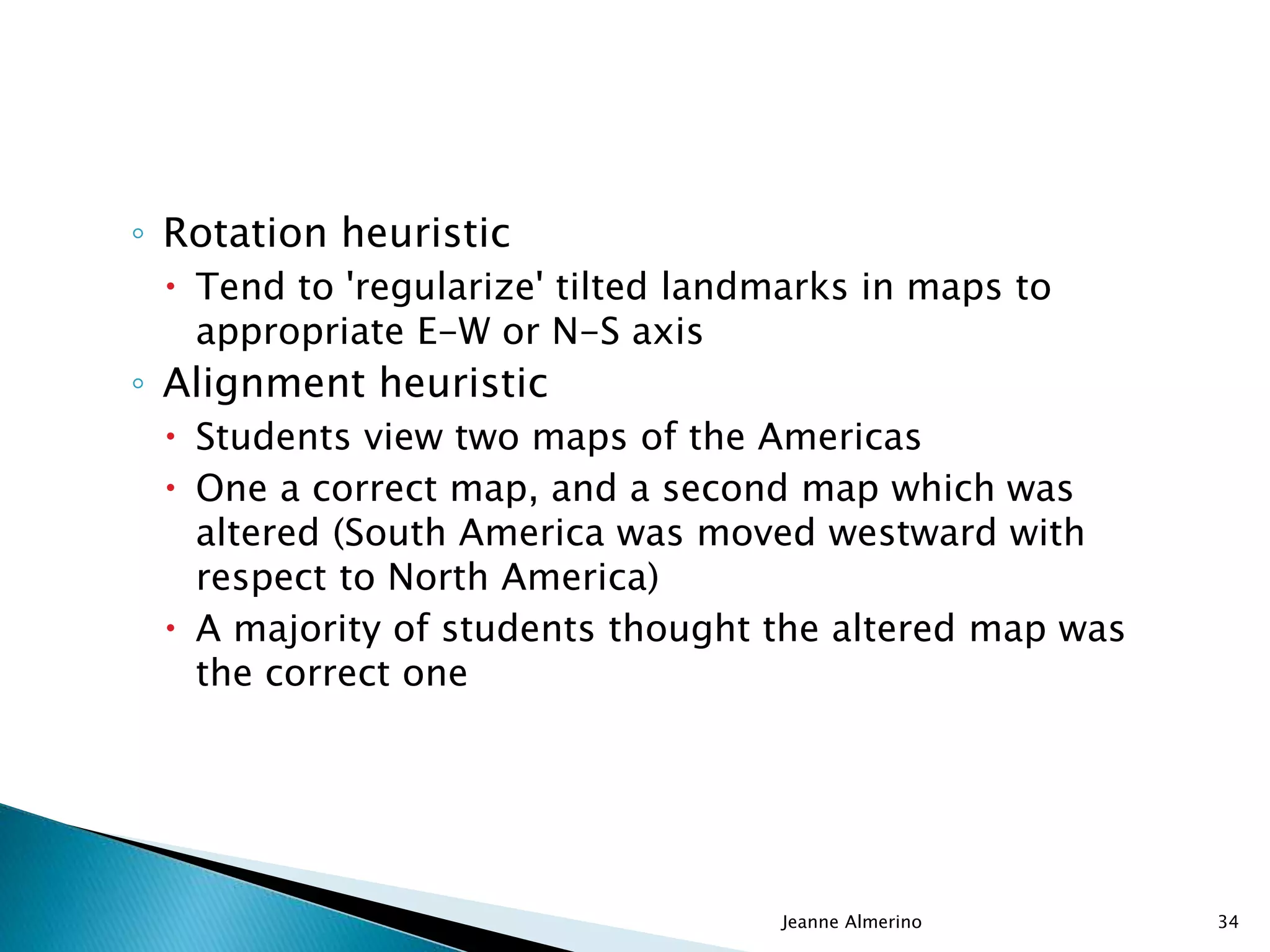 ◦ Rotation heuristic
• Tend to 'regularize' tilted landmarks in maps to appropriate E-W or N-S axis
◦ Alignment heuristic
• Students view two maps of the Americas
• One a correct map, and a second map which was altered (South America was moved westward with respect to North America)
• A majority of students thought the altered map was the correct one

Jeanne Almerino
34